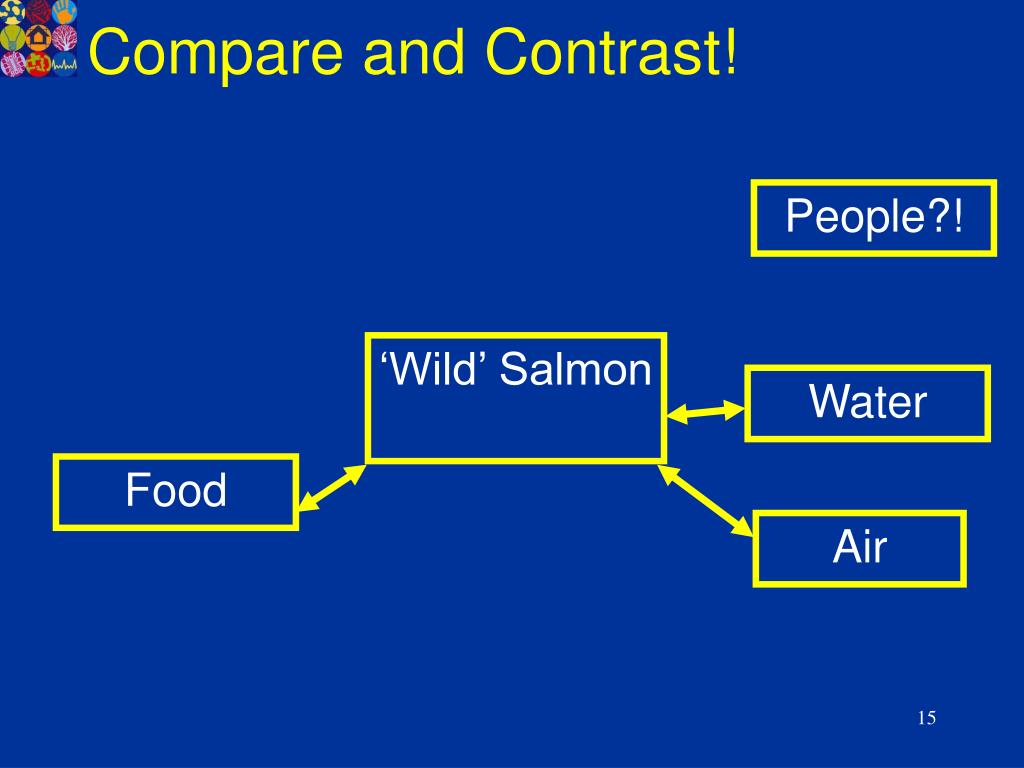 Compare and Contrast!

People?!

‘Wild’ Salmon

Water

Food

Air

15